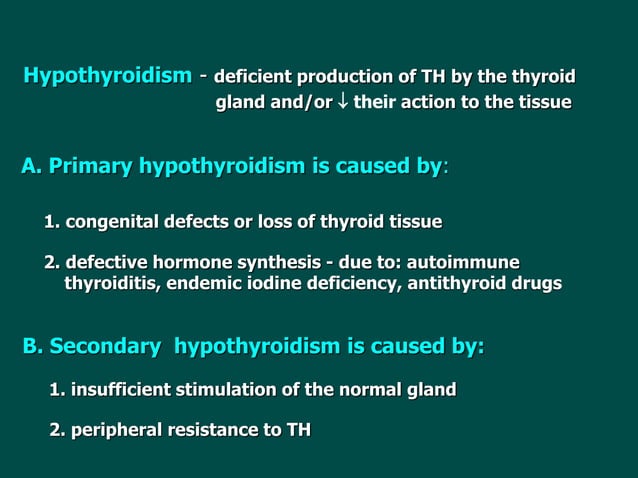 Hypothyroidism - deficient production of TH by the thyroid gland and/or ↓ their action to the tissue

A. Primary hypothyroidism is caused by:

1. congenital defects or loss of thyroid tissue

2. defective hormone synthesis - due to: autoimmune thyroiditis, endemic iodine deficiency, antithyroid drugs

B. Secondary hypothyroidism is caused by:

1. insufficient stimulation of the normal gland

2. peripheral resistance to TH